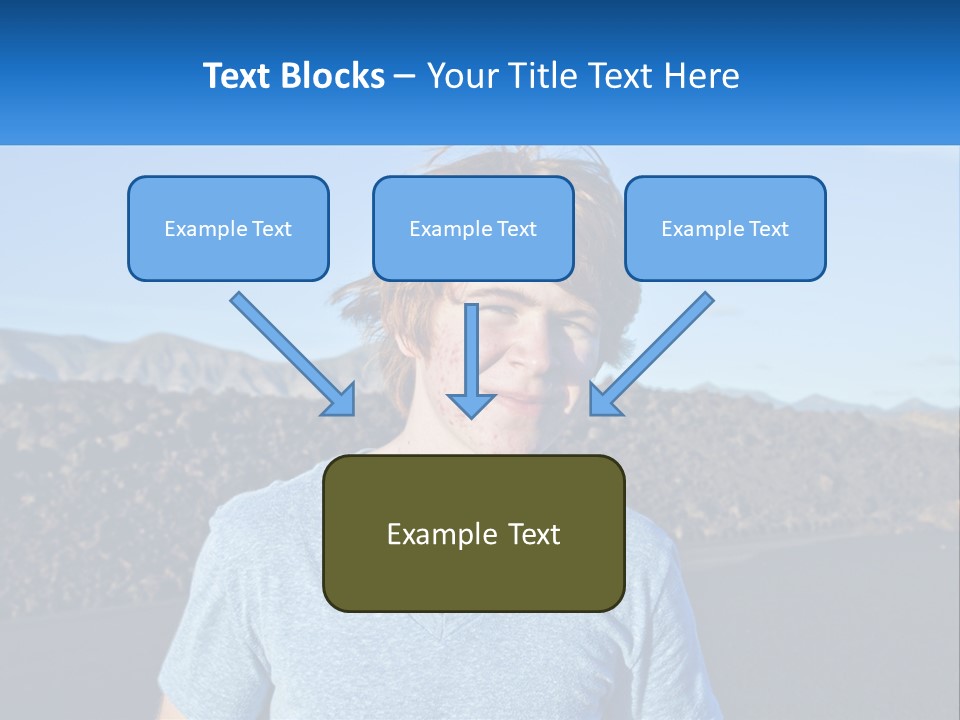 Text Blocks – Your Title Text Here

Example Text

Example Text

Example Text

Example Text